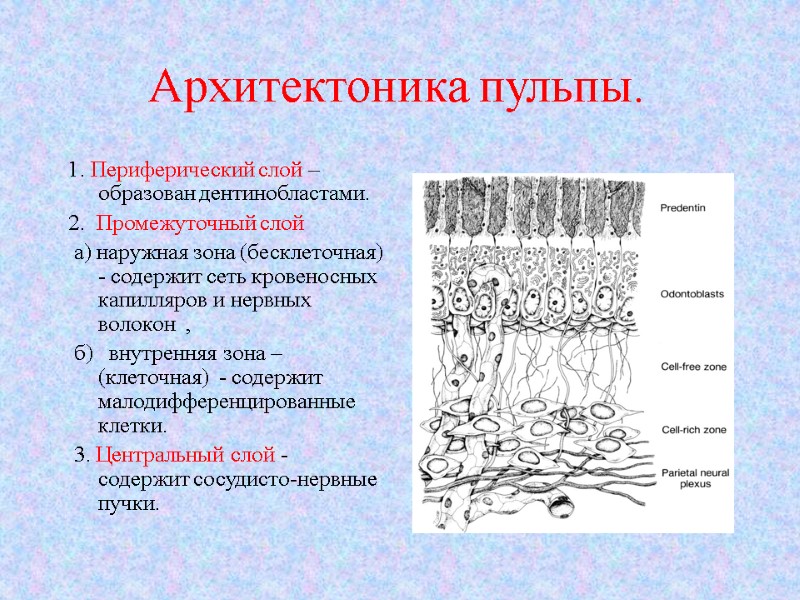 Архитектоника пульпы.

1. Периферический слой – образован дентинобластами.

2. Промежуточный слой

а) наружная зона (бесклеточная) - содержит сеть кровеносных капилляров и нервных волокон ,

б) внутренняя зона – (клеточная) - содержит малодифференцированные клетки.

3. Центральный слой - содержит сосудисто-нервные пучки.

Predentin

Odontoblasts

Cell-free zone

Cell-rich zone

Parietal neural plexus